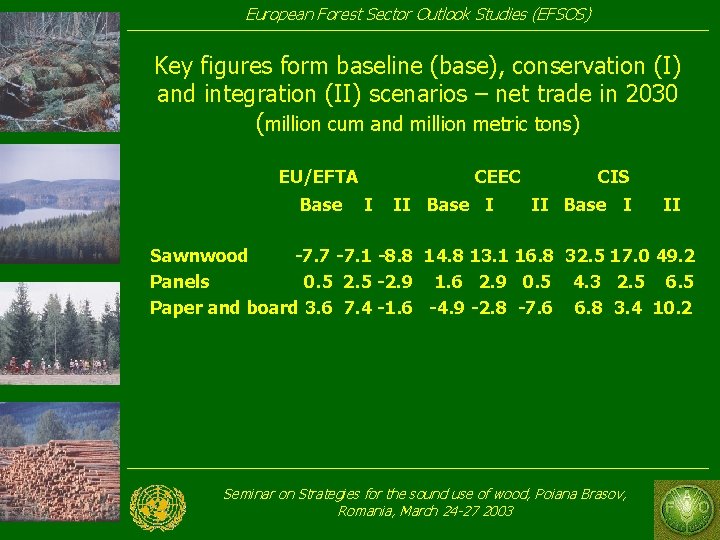 European Forest Sector Outlook Studies (EFSOS)

Key figures form baseline (base), conservation (I) and integration (II) scenarios – net trade in 2030 (million cum and million metric tons)

| | EU/EFTA | | | CEEC | | | CIS | | |
|---|---|---|---|---|---|---|---|---|---|
| | Base | I | II | Base | I | II | Base | I | II |
| Sawnwood | -7.7 | -7.1 | -8.8 | 14.8 | 13.1 | 16.8 | 32.5 | 17.0 | 49.2 |
| Panels | 0.5 | 2.5 | -2.9 | 1.6 | 2.9 | 0.5 | 4.3 | 2.5 | 6.5 |
| Paper and board | 3.6 | 7.4 | -1.6 | -4.9 | -2.8 | -7.6 | 6.8 | 3.4 | 10.2 |

Seminar on Strategies for the sound use of wood, Poiana Brasov, Romania, March 24-27 2003

FAO